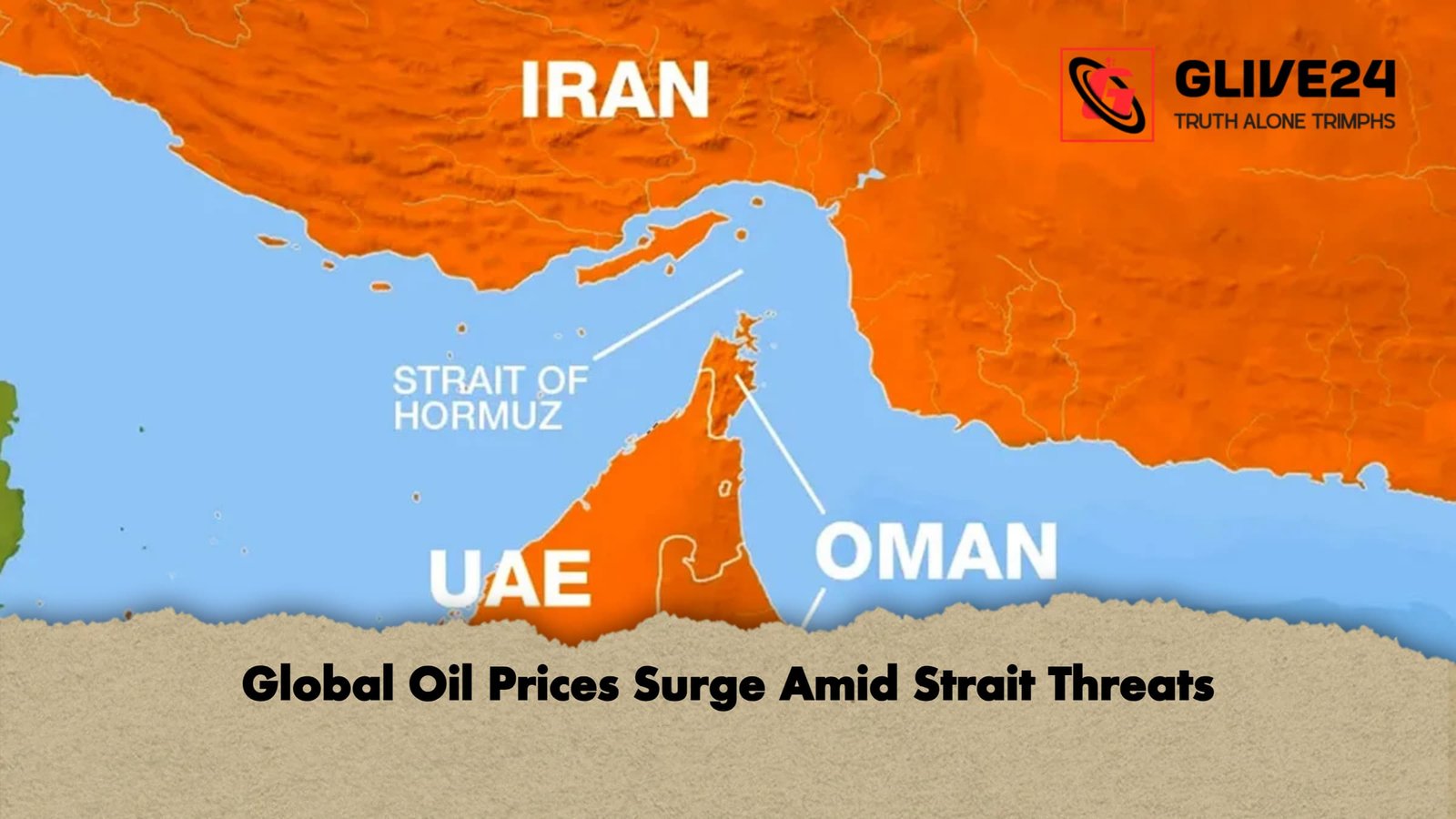 IRAN

GLIVE24
TRUTH ALONE TRIMPHS

STRAIT OF HORMUZ

UAE

OMAN

Global Oil Prices Surge Amid Strait Threats